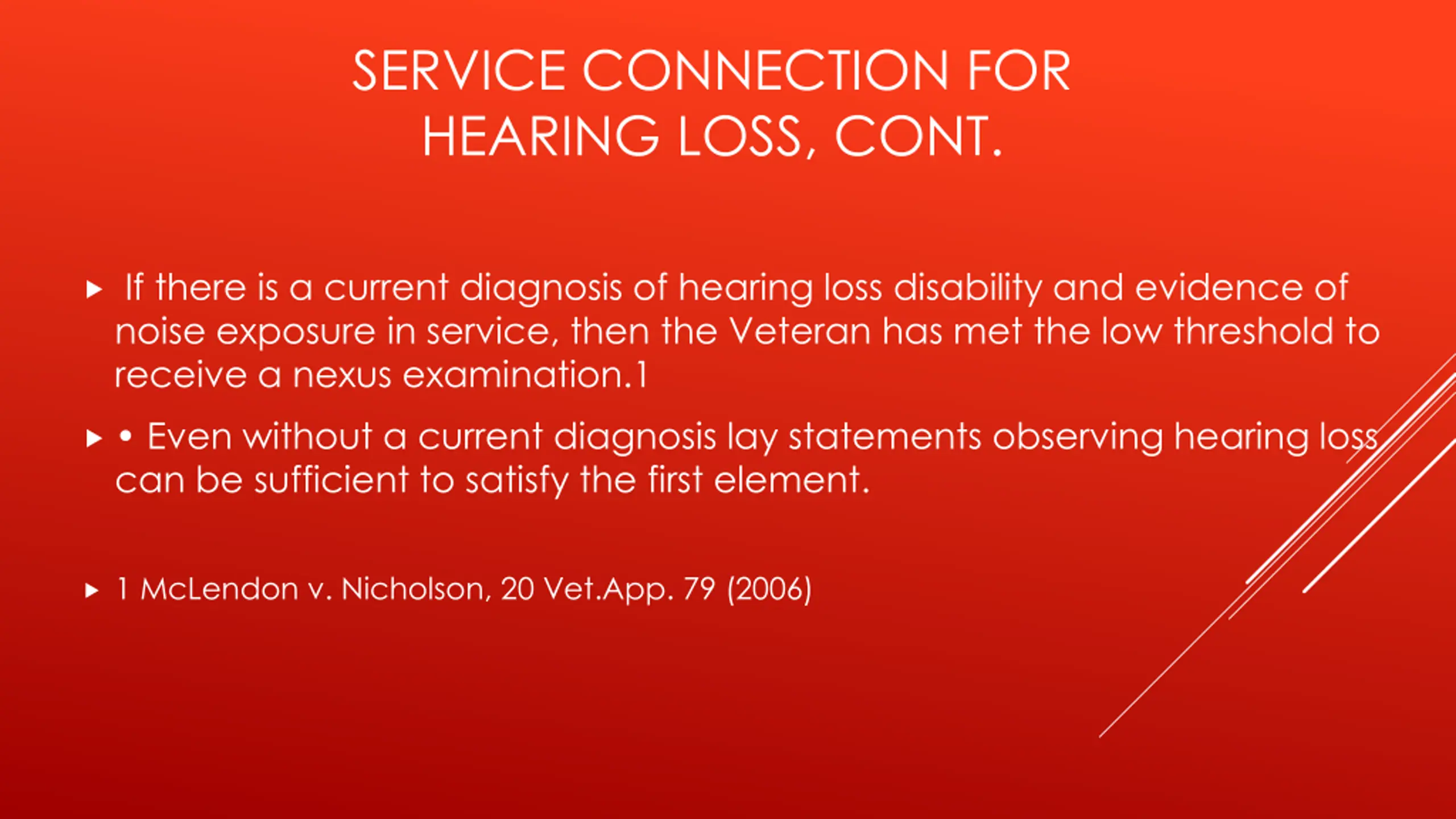 SERVICE CONNECTION FOR HEARING LOSS, CONT.

▸ If there is a current diagnosis of hearing loss disability and evidence of noise exposure in service, then the Veteran has met the low threshold to receive a nexus examination.1

▸ • Even without a current diagnosis lay statements observing hearing loss can be sufficient to satisfy the first element.

▸ 1 McLendon v. Nicholson, 20 Vet.App. 79 (2006)